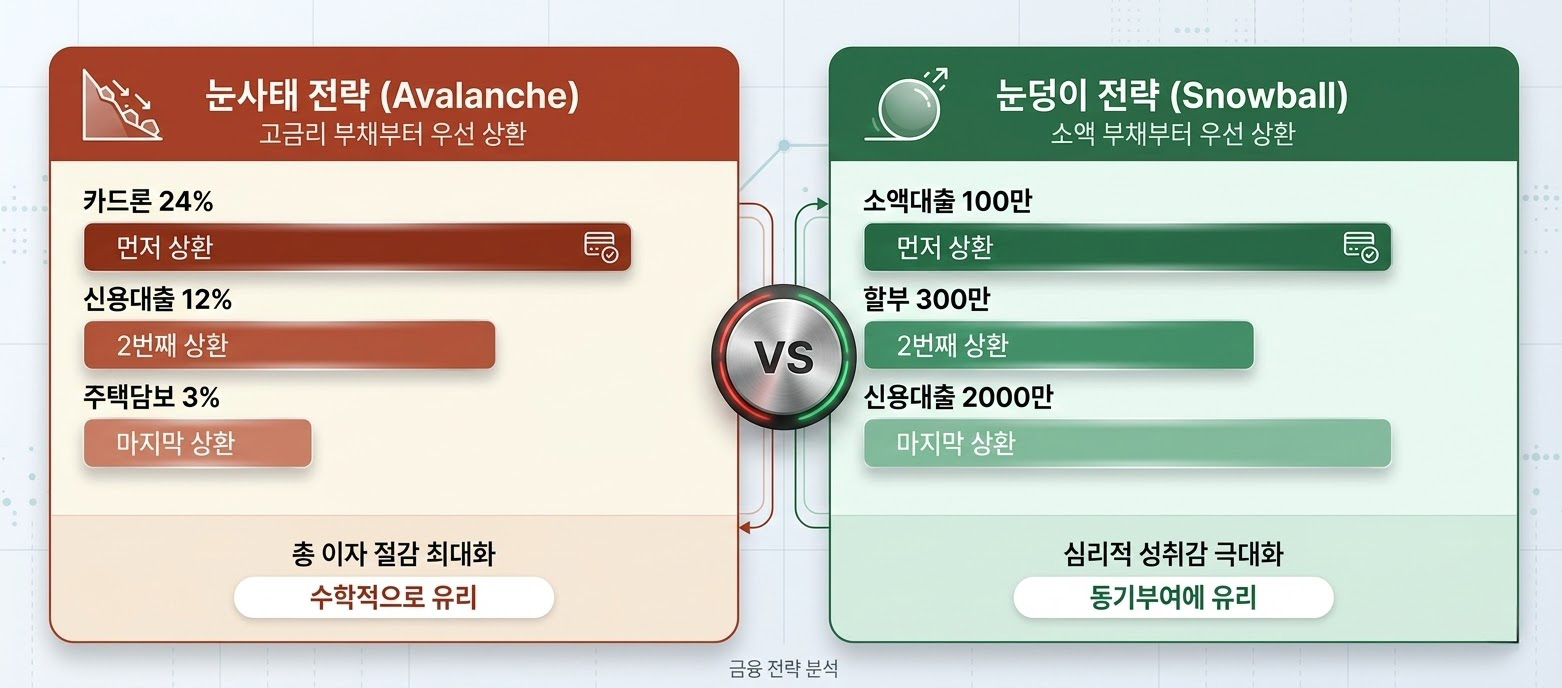 눈사태 전략 (Avalanche)
고금리 부채부터 우선 상환

카드론 24%
먼저 상환
신용대출 12%
2번째 상환
주택담보 3%
마지막 상환

총 이자 절감 최대화
수학적으로 유리

VS

눈덩이 전략 (Snowball)
소액 부채부터 우선 상환

소액대출 100만
먼저 상환
할부 300만
2번째 상환
신용대출 2000만
마지막 상환

심리적 성취감 극대화
동기부여에 유리

금융 전략 분석